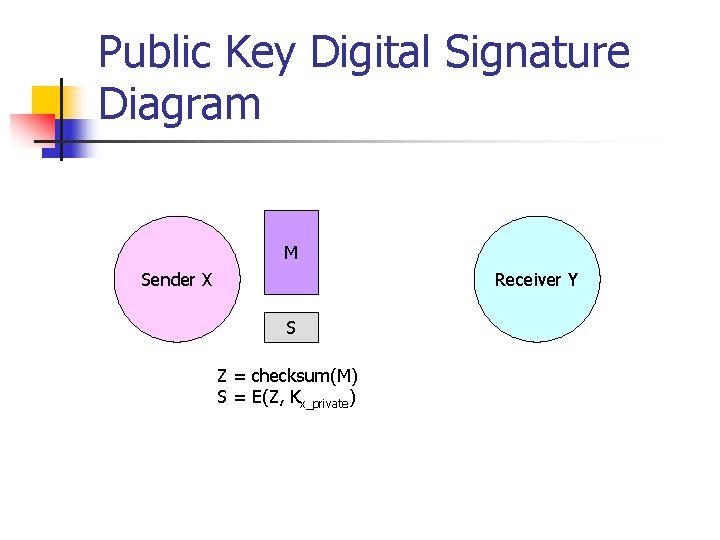 Public Key Digital Signature Diagram

Sender X

M

S

Receiver Y

Z = checksum(M)
S = E(Z, $K_{X\_private}$)